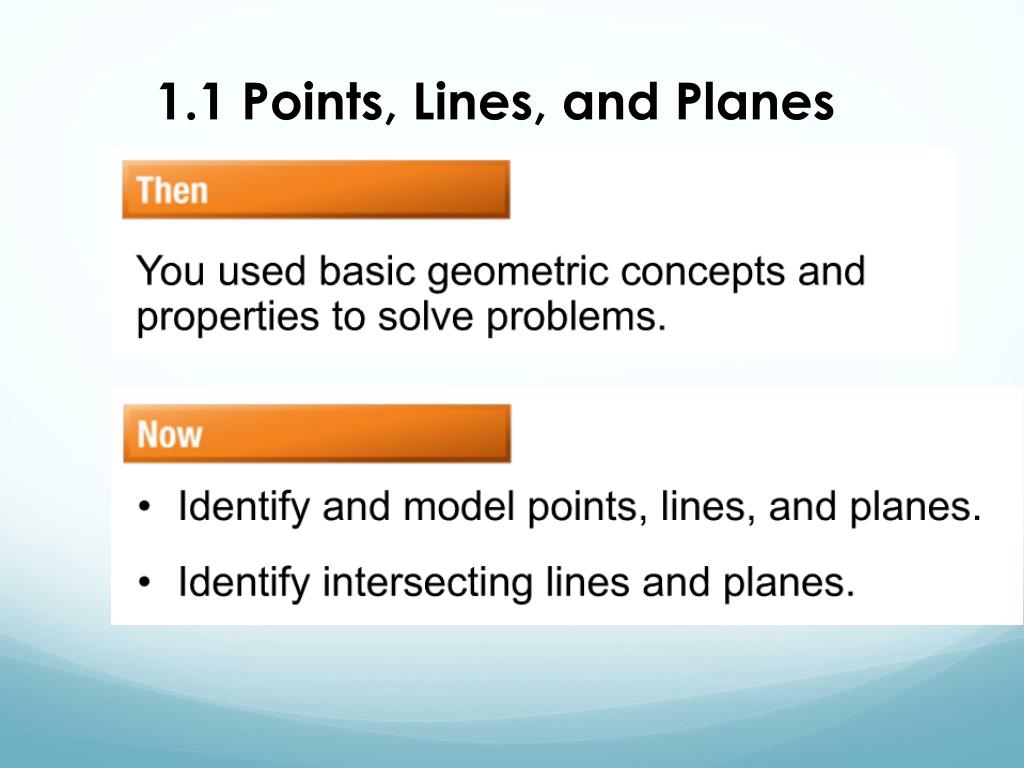 1.1 Points, Lines, and Planes

Then

You used basic geometric concepts and properties to solve problems.

Now

• Identify and model points, lines, and planes.
• Identify intersecting lines and planes.